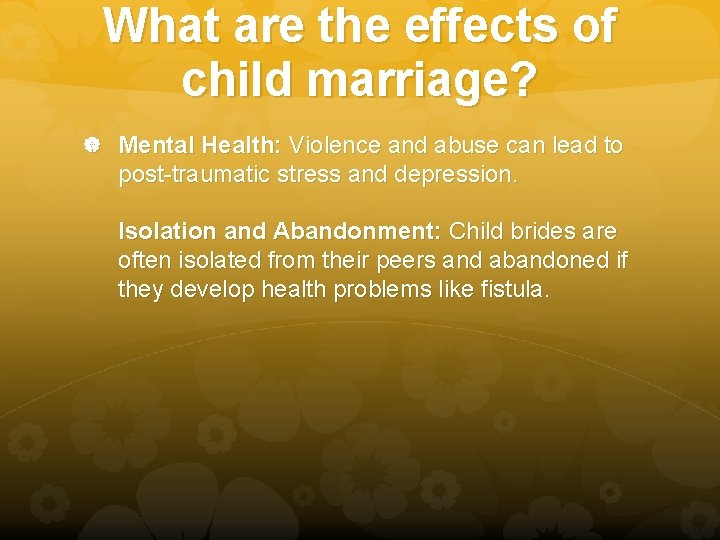 What are the effects of child marriage?

Mental Health: Violence and abuse can lead to post-traumatic stress and depression.

Isolation and Abandonment: Child brides are often isolated from their peers and abandoned if they develop health problems like fistula.